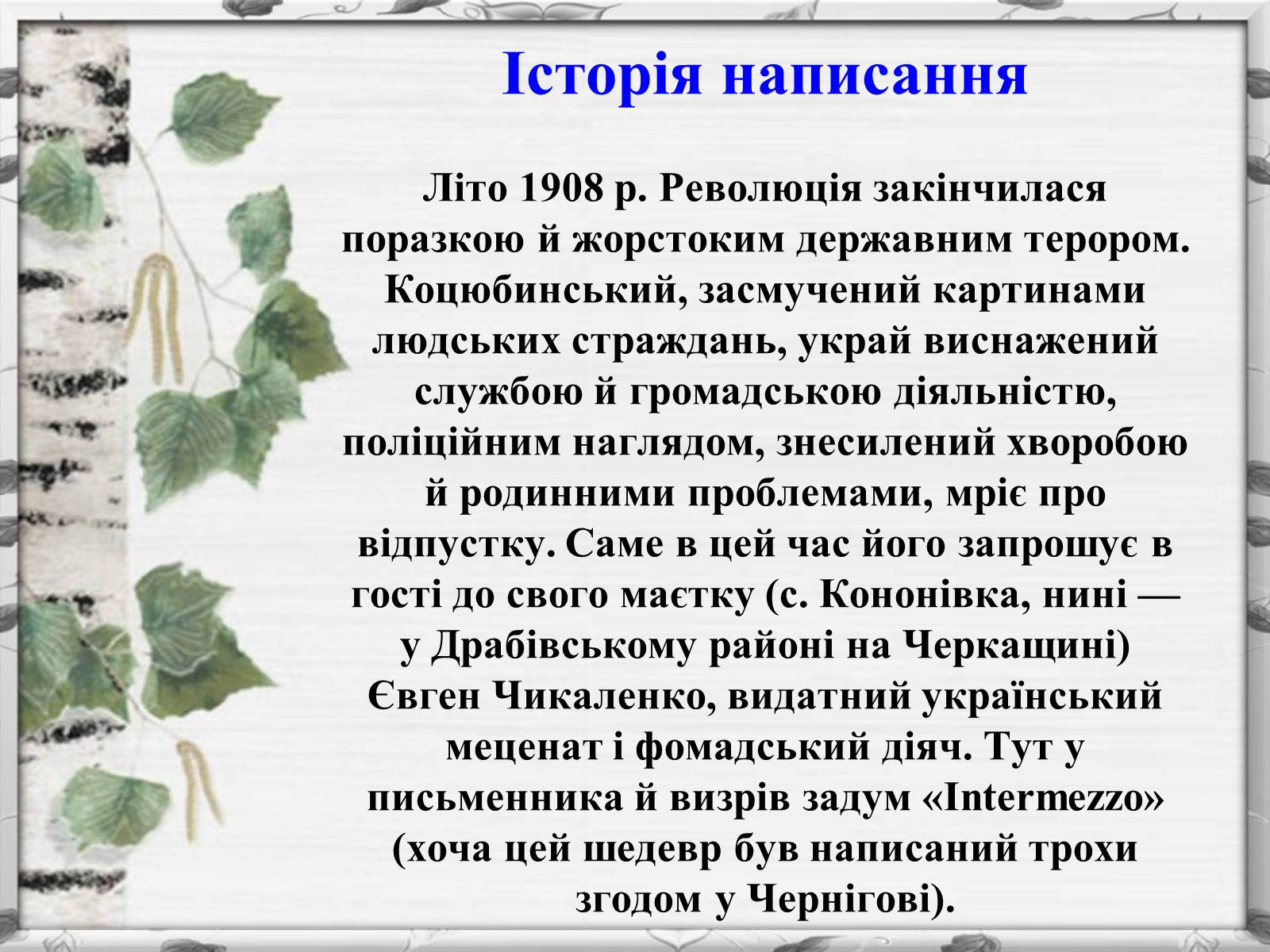 Історія написання

Літо 1908 р. Революція закінчилася поразкою й жорстоким державним терором. Коцюбинський, засмучений картинами людських страждань, украй виснажений службою й громадською діяльністю, поліційним наглядом, знесилений хворобою й родинними проблемами, мріє про відпустку. Саме в цей час його запрошує в гості до свого маєтку (с. Кононівка, нині — у Драбівському районі на Черкащині) Євген Чикаленко, видатний український меценат і фомадський діяч. Тут у письменника й визрів задум «Intermezzo» (хоча цей шедевр був написаний трохи згодом у Чернігові).